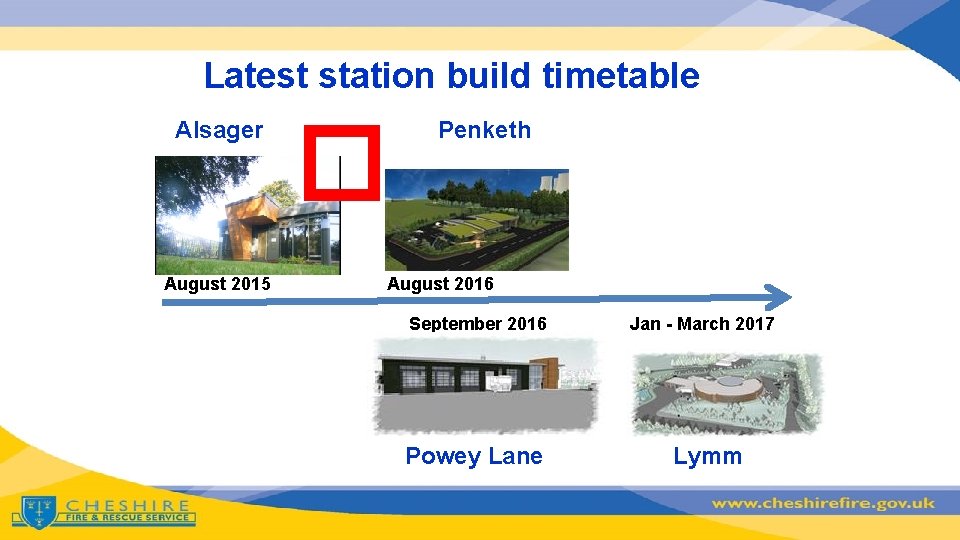 Latest station build timetable

Alsager

Penketh

August 2015

August 2016

September 2016

Jan - March 2017

Powey Lane

Lymm

CHESHIRE
FIRE & RESCUE SERVICE

www.cheshirefire.gov.uk